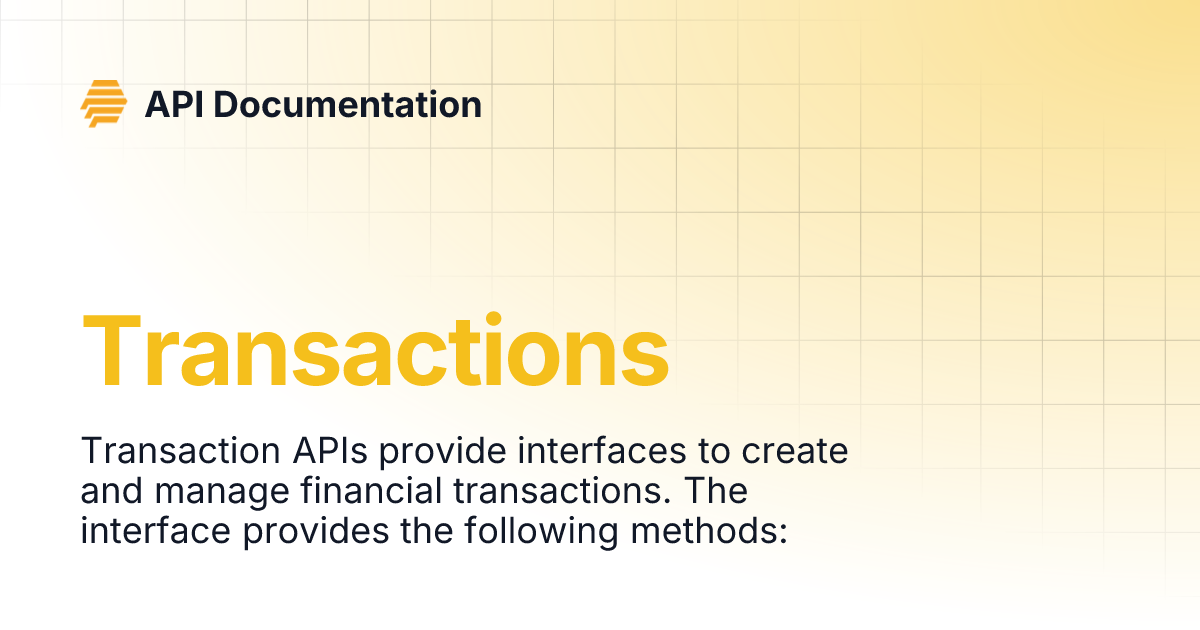 API Documentation

Transactions

Transaction APIs provide interfaces to create and manage financial transactions. The interface provides the following methods: